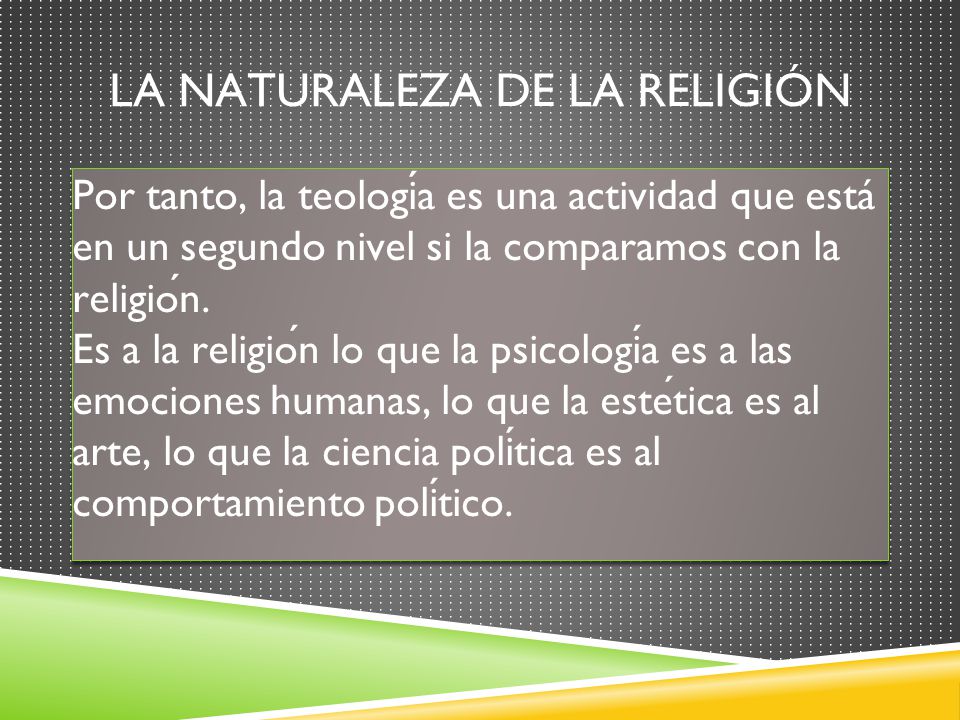 LA NATURALEZA DE LA RELIGIÓN

Por tanto, la teología es una actividad que está en un segundo nivel si la comparamos con la religión.
Es a la religión lo que la psicología es a las emociones humanas, lo que la estética es al arte, lo que la ciencia política es al comportamiento político.